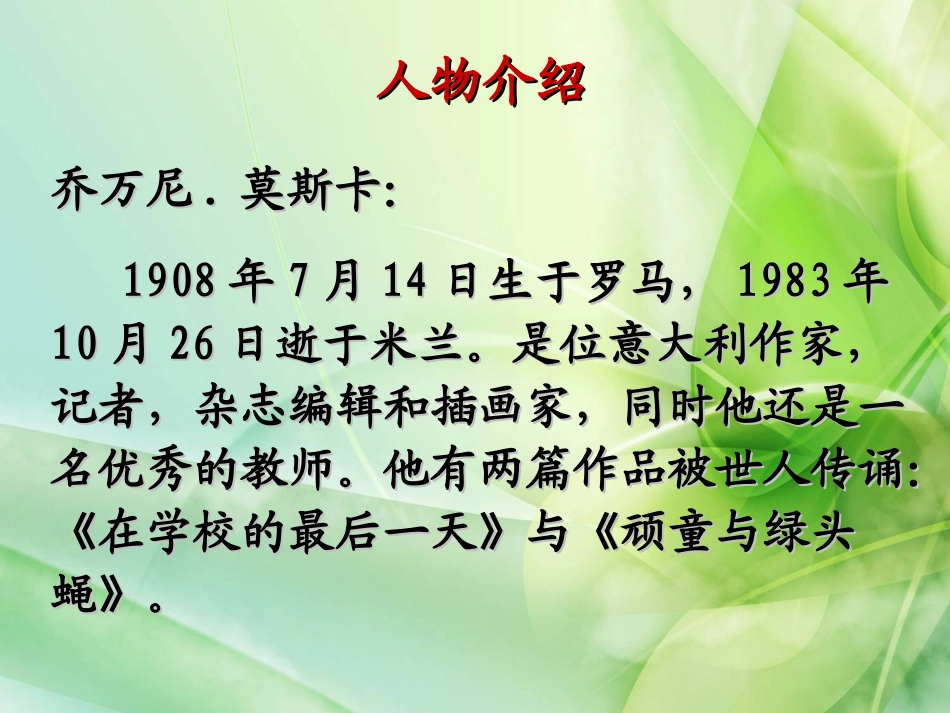 人物介绍

乔万尼．莫斯卡:

1908 年 7 月 14 日生于罗马， 1983 年 10 月 26 日逝于米兰。是位意大利作家，记者，杂志编辑和插画家，同时他还是一名优秀的教师。他有两篇作品被世人传诵:《在学校的最后一天》与《顽童与绿头蝇》。